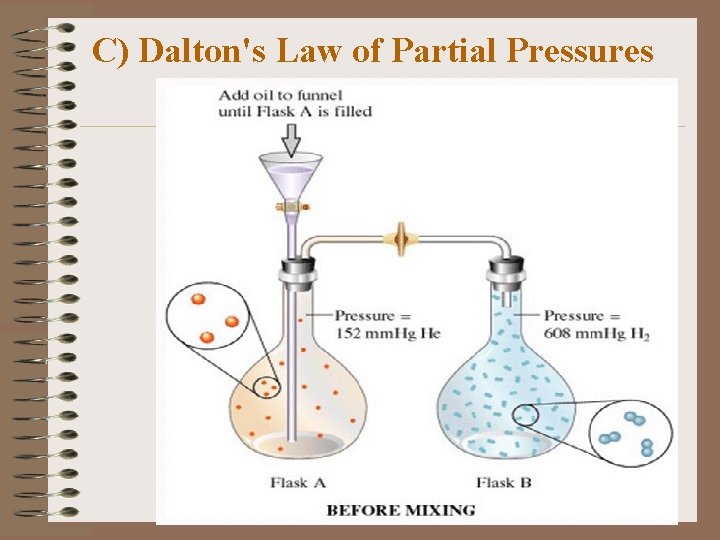 C) Dalton's Law of Partial Pressures

Add oil to funnel until Flask A is filled

Pressure = 152 mmHg He

Pressure = 608 mmHg $H_2$

Flask A

Flask B

BEFORE MIXING